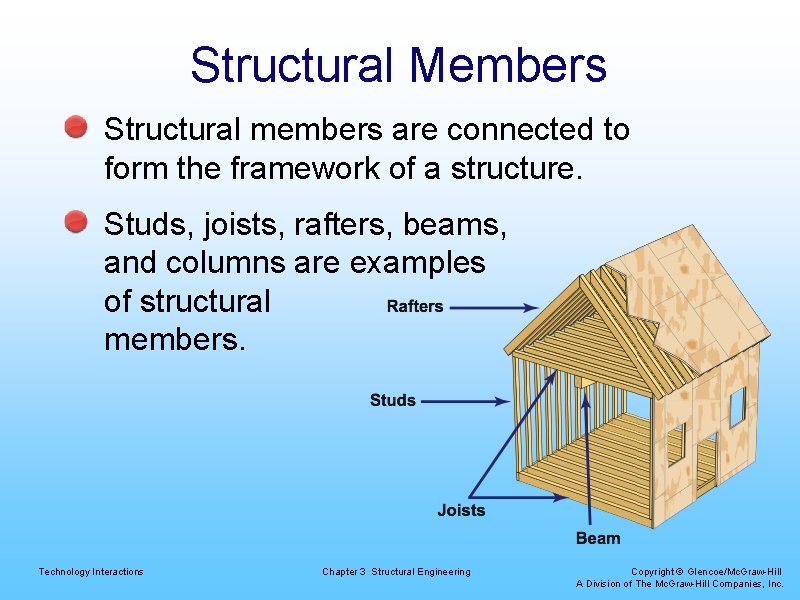 Structural Members

Structural members are connected to form the framework of a structure.

Studs, joists, rafters, beams, and columns are examples of structural members.

Rafters

Studs

Joists

Beam

Technology Interactions

Chapter 3 Structural Engineering

Copyright © Glencoe/McGraw-Hill
A Division of The McGraw-Hill Companies, Inc.